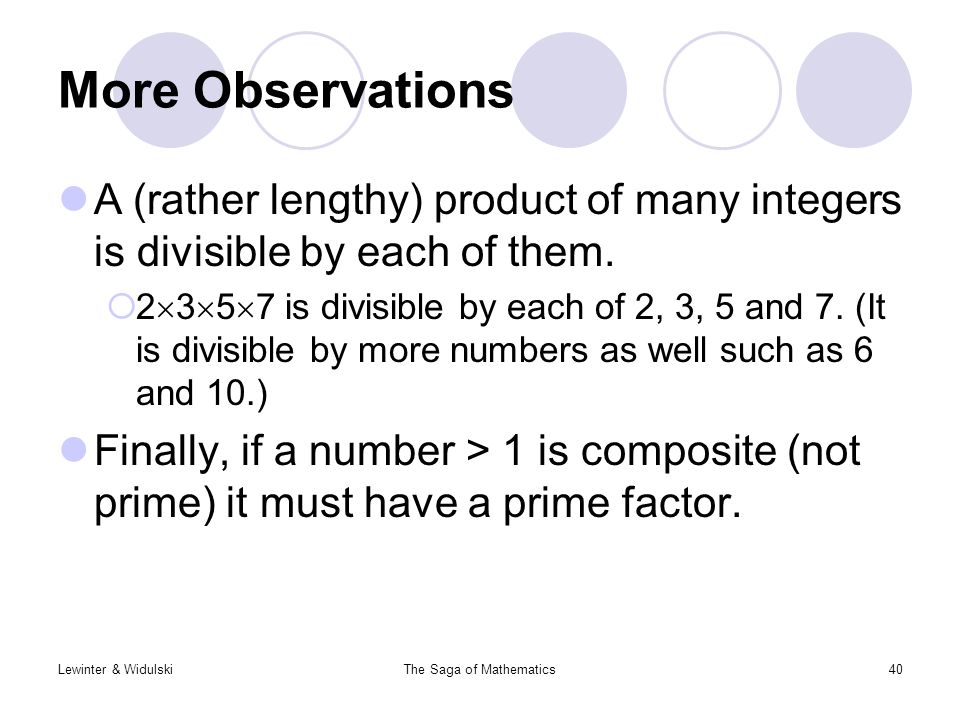 More Observations

A (rather lengthy) product of many integers is divisible by each of them.

$2 \times 3 \times 5 \times 7$ is divisible by each of 2, 3, 5 and 7. (It is divisible by more numbers as well such as 6 and 10.)

Finally, if a number > 1 is composite (not prime) it must have a prime factor.

Lewinter & Widulski

The Saga of Mathematics

40